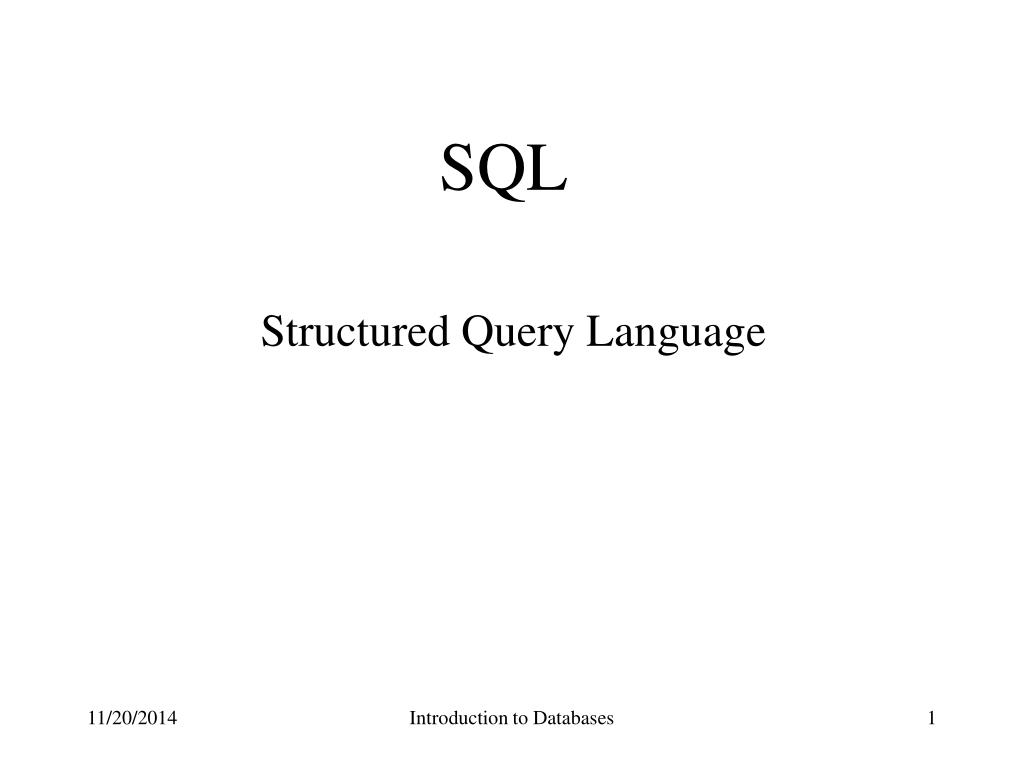 SQL

Structured Query Language

11/20/2014

Introduction to Databases

1